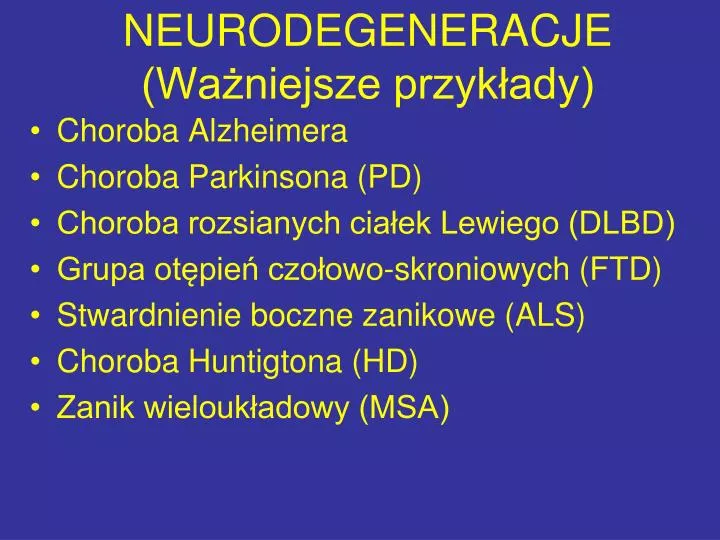 NEURODEGENERACJE
(Ważniejsze przykłady)

• Choroba Alzheimera
• Choroba Parkinsona (PD)
• Choroba rozsianych ciałek Lewiego (DLBD)
• Grupa otępień czołowo-skroniowych (FTD)
• Stwardnienie boczne zanikowe (ALS)
• Choroba Huntigtona (HD)
• Zanik wieloukładowy (MSA)